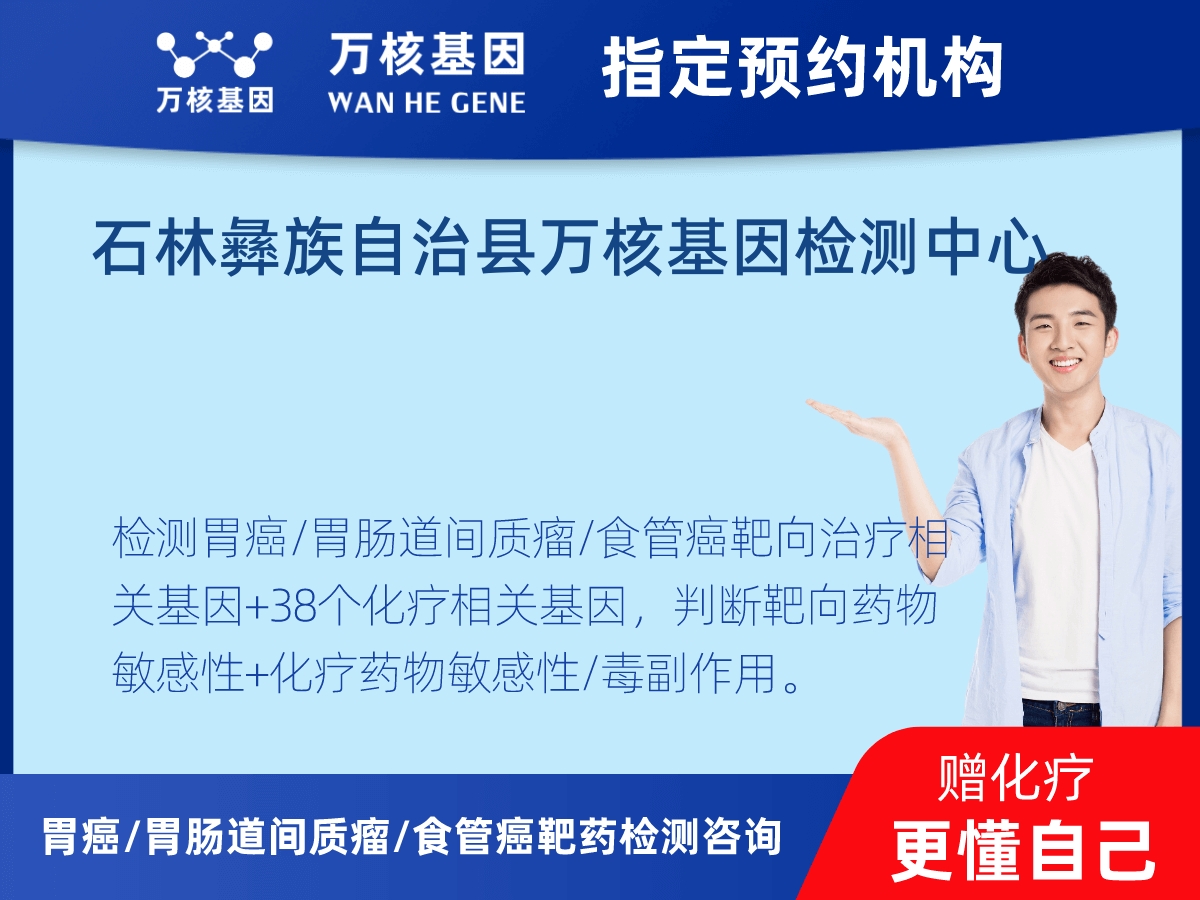 万核基因

万核基因
WAN HE GENE

指定预约机构

石林彝族自治县万核基因检测中心

检测胃癌/胃肠道间质瘤/食管癌靶向治疗相关基因+38个化疗相关基因，判断靶向药物敏感性+化疗药物敏感性/毒副作用。

胃癌/胃肠道间质瘤/食管癌靶药检测咨询

赠化疗
更懂自己